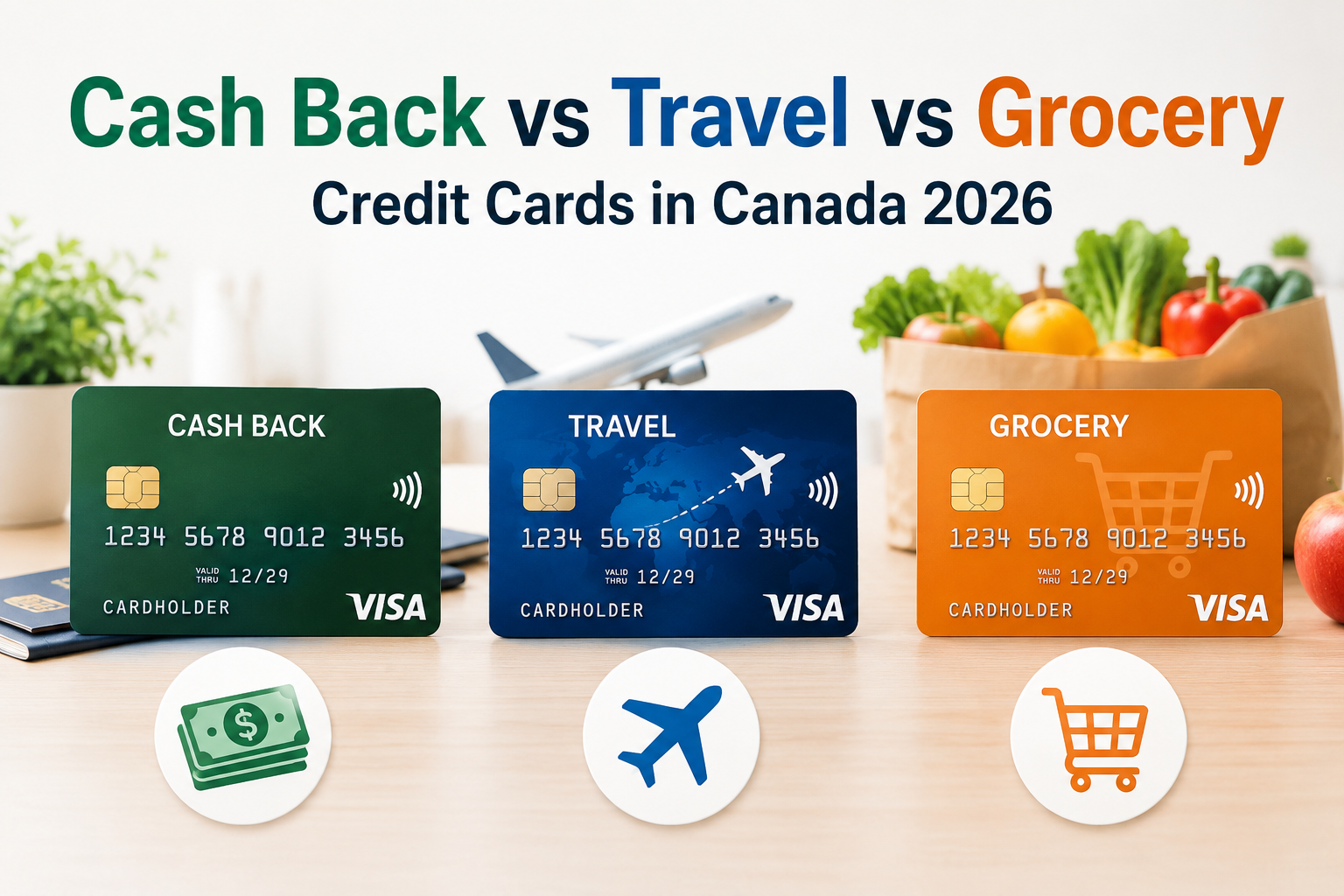 Cash Back vs Travel vs Grocery
Credit Cards in Canada 2026

CASH BACK
1234 5678 9012 3456
VALID THRU 12/29
CARDHOLDER
VISA

TRAVEL
1234 5678 9012 3456
VALID THRU 12/29
CARDHOLDER
VISA

GROCERY
1234 5678 9012 3456
VALID THRU 12/29
CARDHOLDER
VISA

$